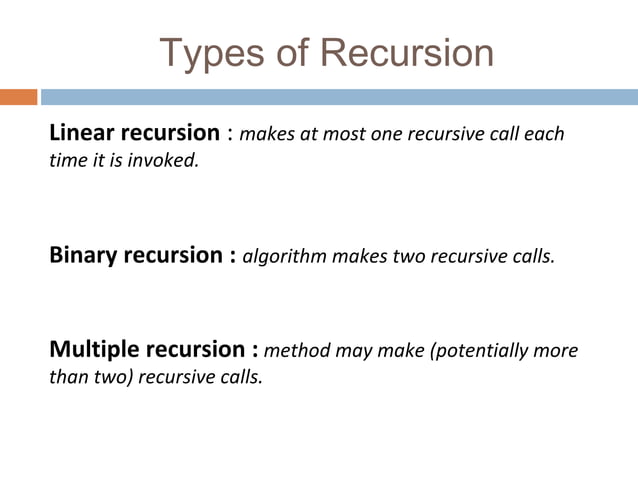 Types of Recursion

Linear recursion : makes at most one recursive call each time it is invoked.

Binary recursion : algorithm makes two recursive calls.

Multiple recursion : method may make (potentially more than two) recursive calls.